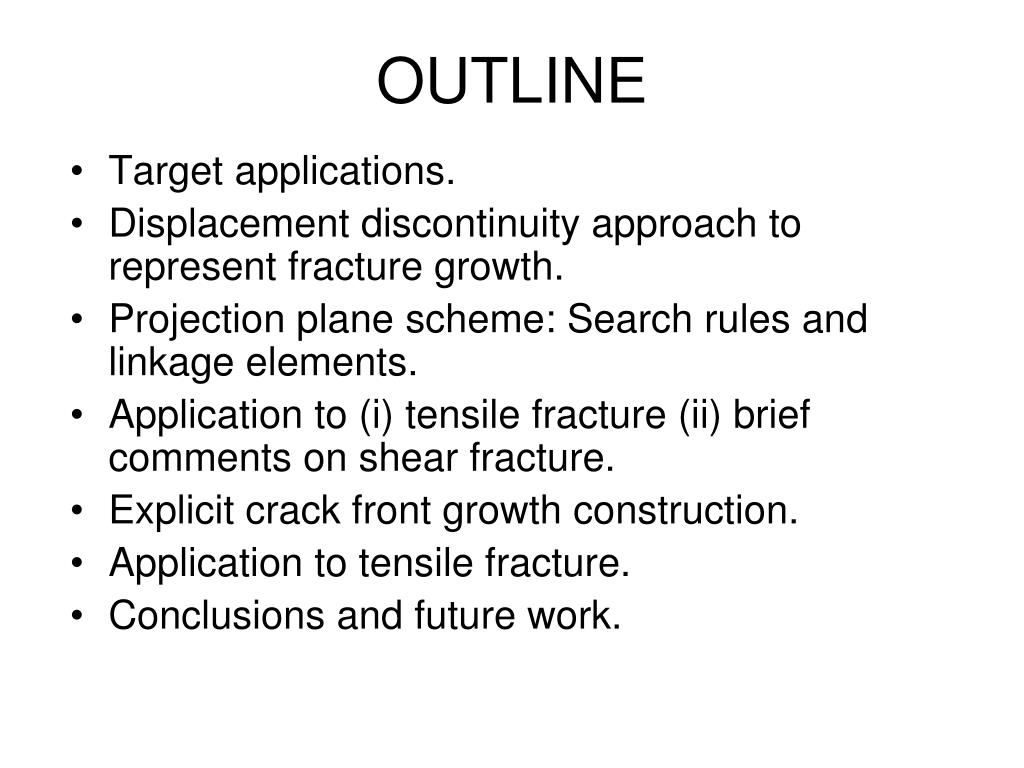 OUTLINE

• Target applications.
• Displacement discontinuity approach to represent fracture growth.
• Projection plane scheme: Search rules and linkage elements.
• Application to (i) tensile fracture (ii) brief comments on shear fracture.
• Explicit crack front growth construction.
• Application to tensile fracture.
• Conclusions and future work.